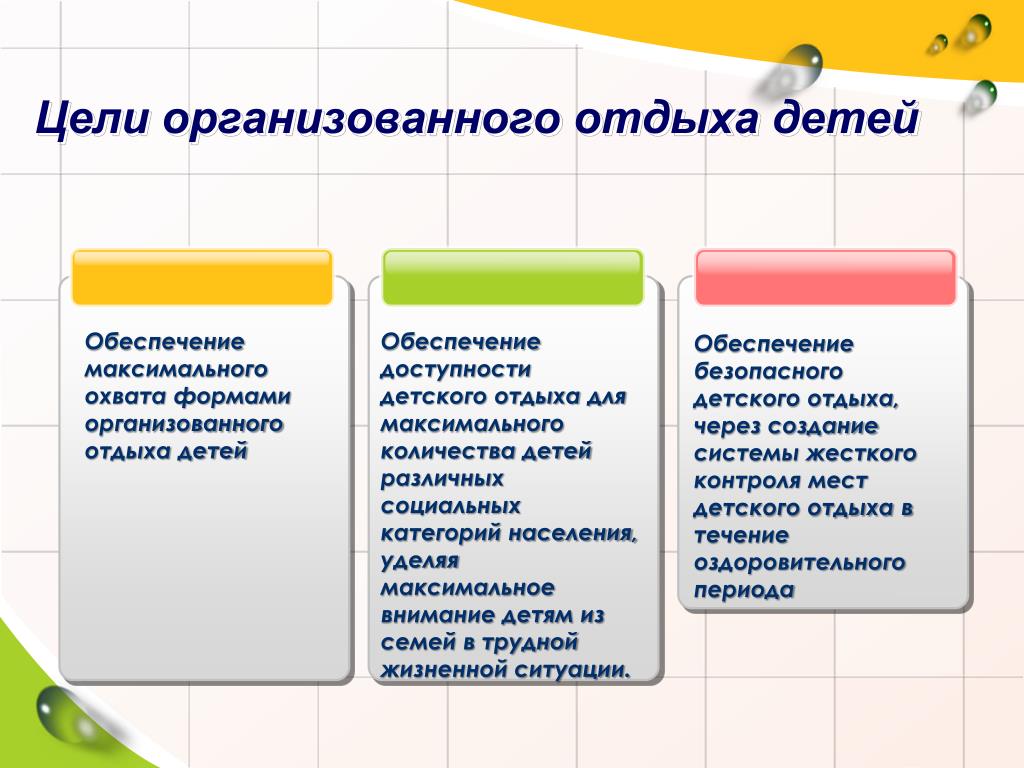 Цели организованного отдыха детей

Обеспечение максимального охвата формами организованного отдыха детей

Обеспечение доступности детского отдыха для максимального количества детей различных социальных категорий населения, уделяя максимальное внимание детям из семей в трудной жизненной ситуации.

Обеспечение безопасного детского отдыха, через создание системы жесткого контроля мест детского отдыха в течение оздоровительного периода